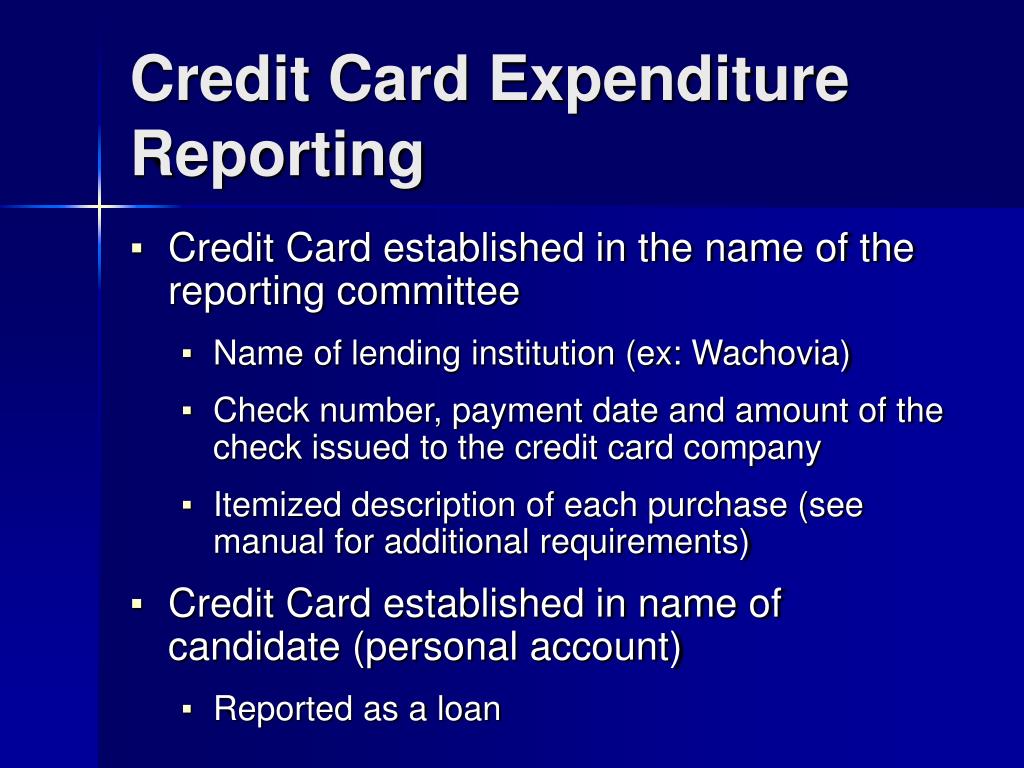 Credit Card Expenditure Reporting

▪ Credit Card established in the name of the reporting committee
 ▪ Name of lending institution (ex: Wachovia)
 ▪ Check number, payment date and amount of the check issued to the credit card company
 ▪ Itemized description of each purchase (see manual for additional requirements)
▪ Credit Card established in name of candidate (personal account)
 ▪ Reported as a loan